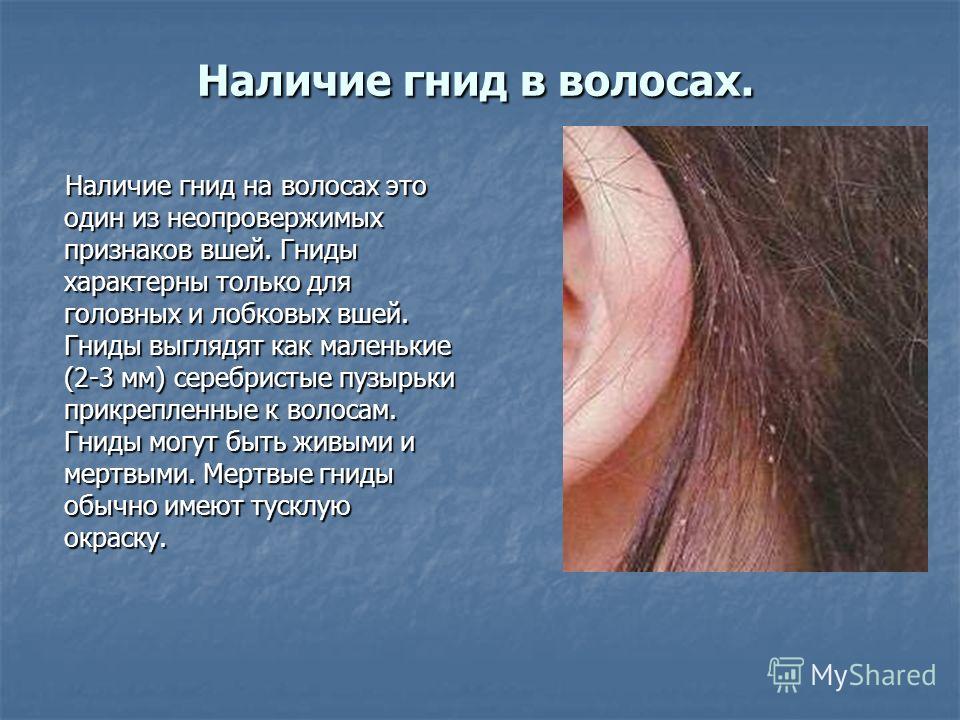 Наличие гнид в волосах.

Наличие гнид на волосах это один из неопровержимых признаков вшей. Гниды характерны только для головных и лобковых вшей. Гниды выглядят как маленькие (2-3 мм) серебристые пузырьки прикрепленные к волосам. Гниды могут быть живыми и мертвыми. Мертвые гниды обычно имеют тусклую окраску.

MyShared